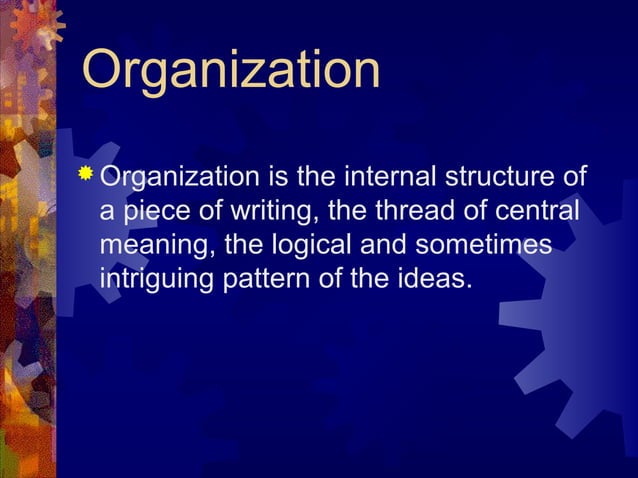 Organization

Organization is the internal structure of a piece of writing, the thread of central meaning, the logical and sometimes intriguing pattern of the ideas.